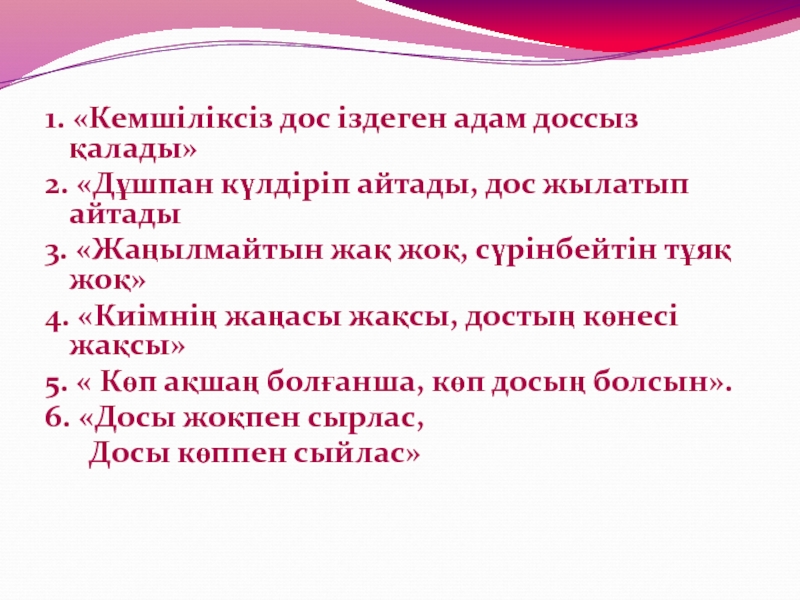 1. «Кемшіліксіз дос іздеген адам доссыз қалады»
2. «Дұшпан күлдіріп айтады, дос жылатып айтады
3. «Жаңылмайтын жақ жоқ, сүрінбейтін тұяқ жоқ»
4. «Киімнің жаңасы жақсы, достың көнесі жақсы»
5. « Көп ақшаң болғанша, көп досың болсын».
6. «Досы жоқпен сырлас,
Досы көппен сыйлас»